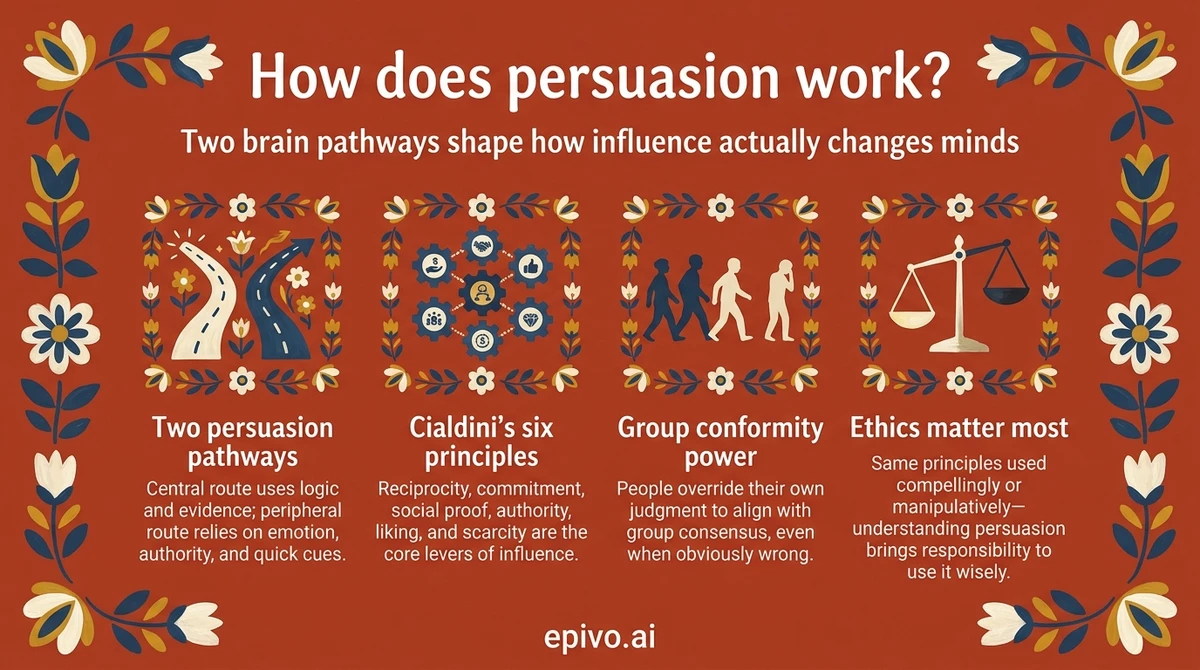 How does persuasion work?

Two brain pathways shape how influence actually changes minds

Two persuasion pathways

Central route uses logic and evidence; peripheral route relies on emotion, authority, and quick cues.

Cialdini's six principles

Reciprocity, commitment, social proof, authority, liking, and scarcity are the core levers of influence.

Group conformity power

People override their own judgment to align with group consensus, even when obviously wrong.

Ethics matter most

Same principles used compellingly or manipulatively—understanding persuasion brings responsibility to use it wisely.

epivo.ai